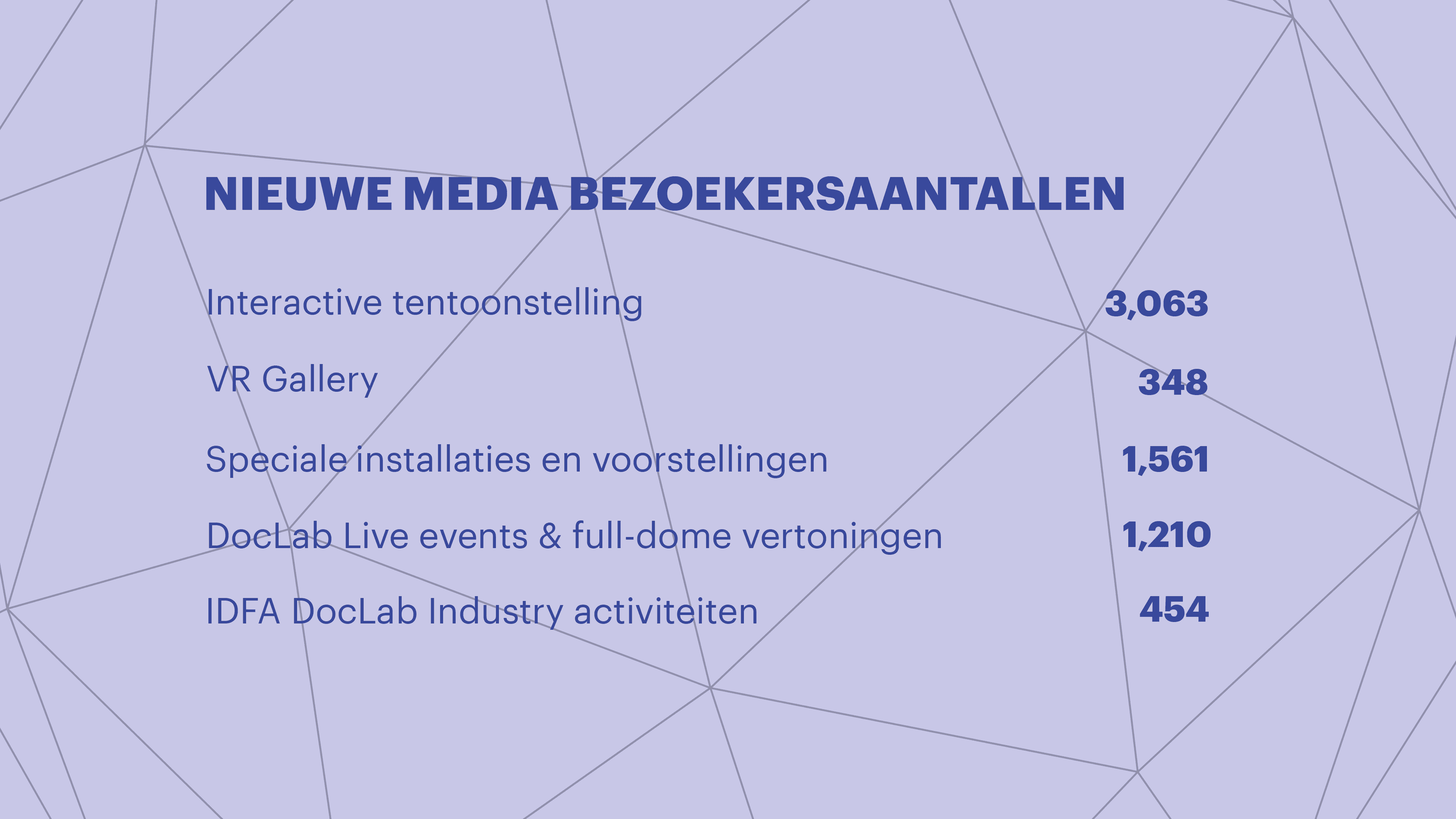 NIEUWE MEDIA BEZOEKERSAANTALLEN

| | |
|---|---|
| Interactive tentoonstelling | 3,063 |
| VR Gallery | 348 |
| Speciale installaties en voorstellingen | 1,561 |
| DocLab Live events & full-dome vertoningen | 1,210 |
| IDFA DocLab Industry activiteiten | 454 |